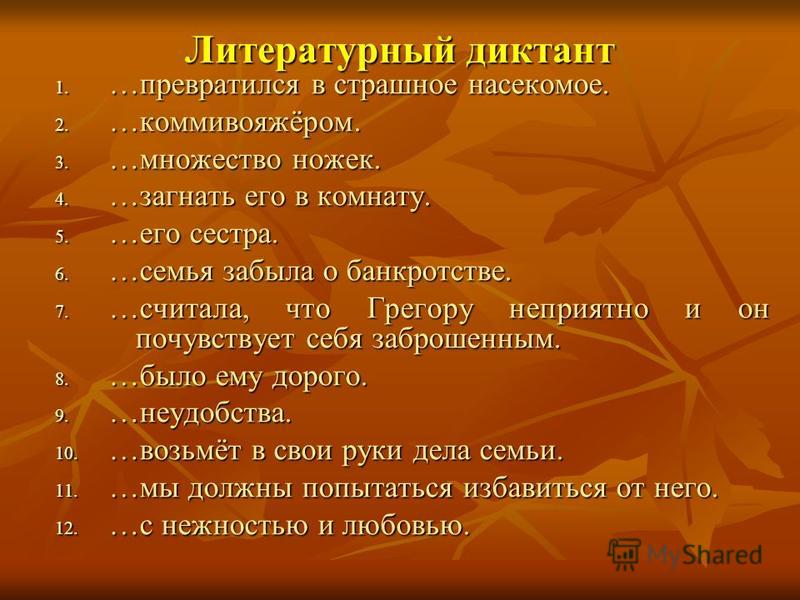 Литературный диктант

1. …превратился в страшное насекомое.
2. …коммивояжёром.
3. …множество ножек.
4. …загнать его в комнату.
5. …его сестра.
6. …семья забыла о банкротстве.
7. …считала, что Грегору неприятно и он почувствует себя заброшенным.
8. …было ему дорого.
9. …неудобства.
10. …возьмёт в свои руки дела семьи.
11. …мы должны попытаться избавиться от него.
12. …с нежностью и любовью.

MyShared